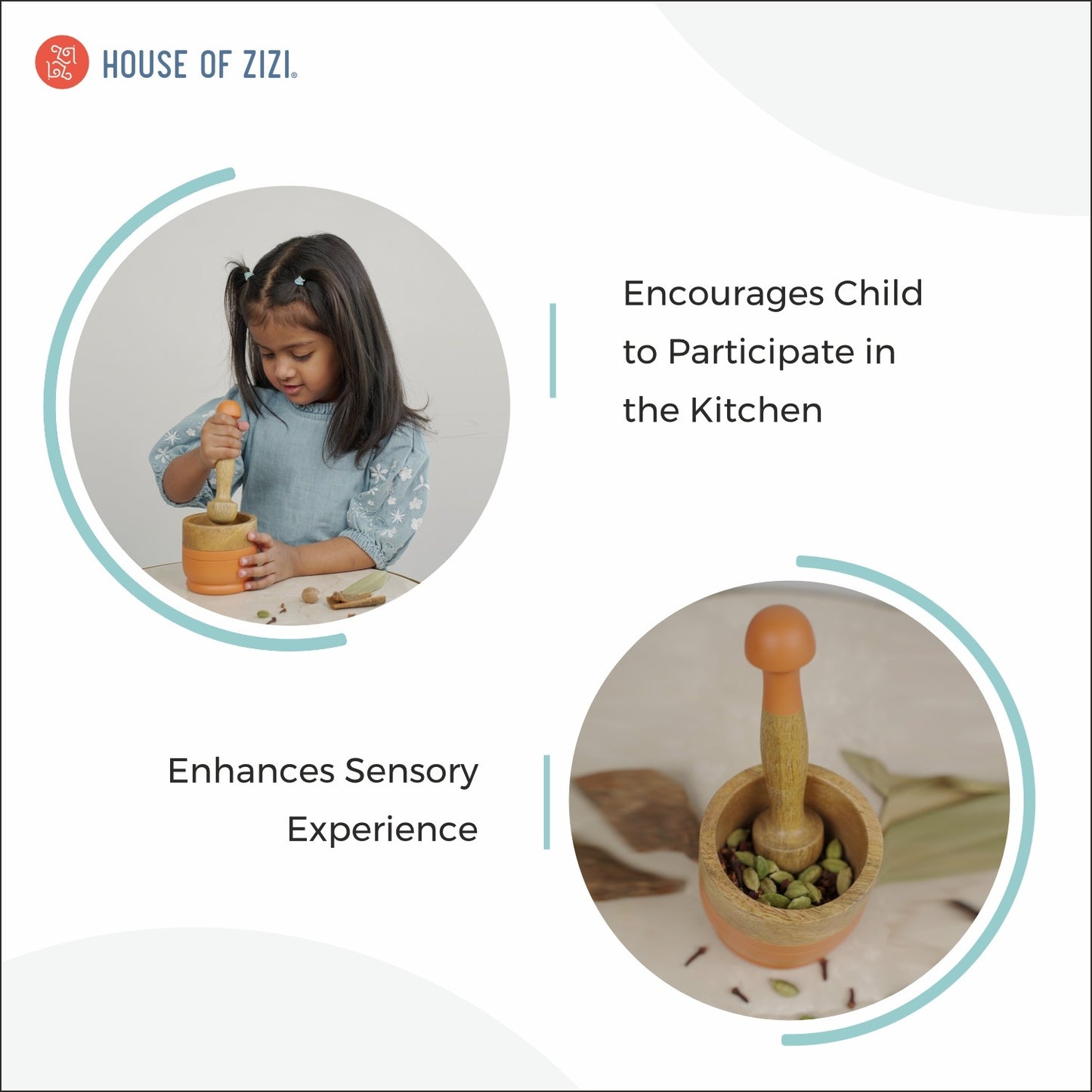 HOUSE OF ZIZI®

Encourages Child to Participate in the Kitchen

Enhances Sensory Experience